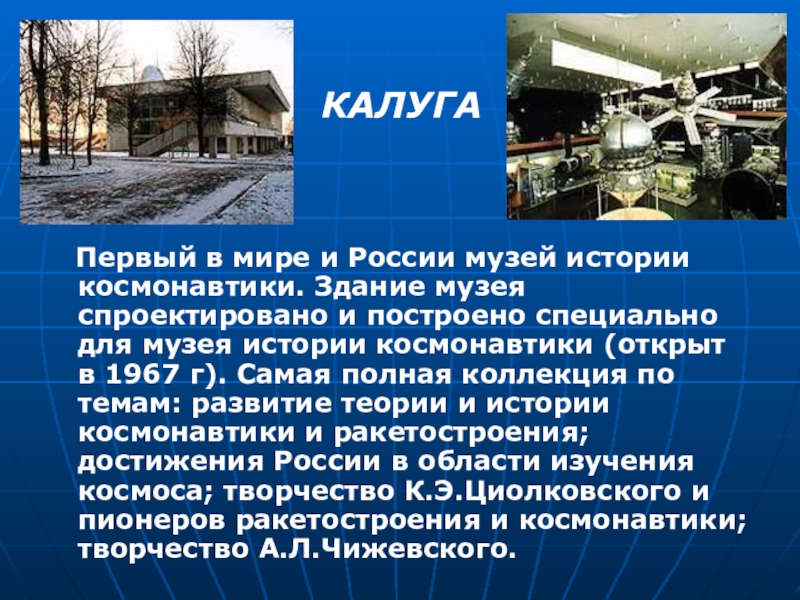 КАЛУГА

Первый в мире и России музей истории космонавтики. Здание музея спроектировано и построено специально для музея истории космонавтики (открыт в 1967 г). Самая полная коллекция по темам: развитие теории и истории космонавтики и ракетостроения; достижения России в области изучения космоса; творчество К.Э.Циолковского и пионеров ракетостроения и космонавтики; творчество А.Л.Чижевского.